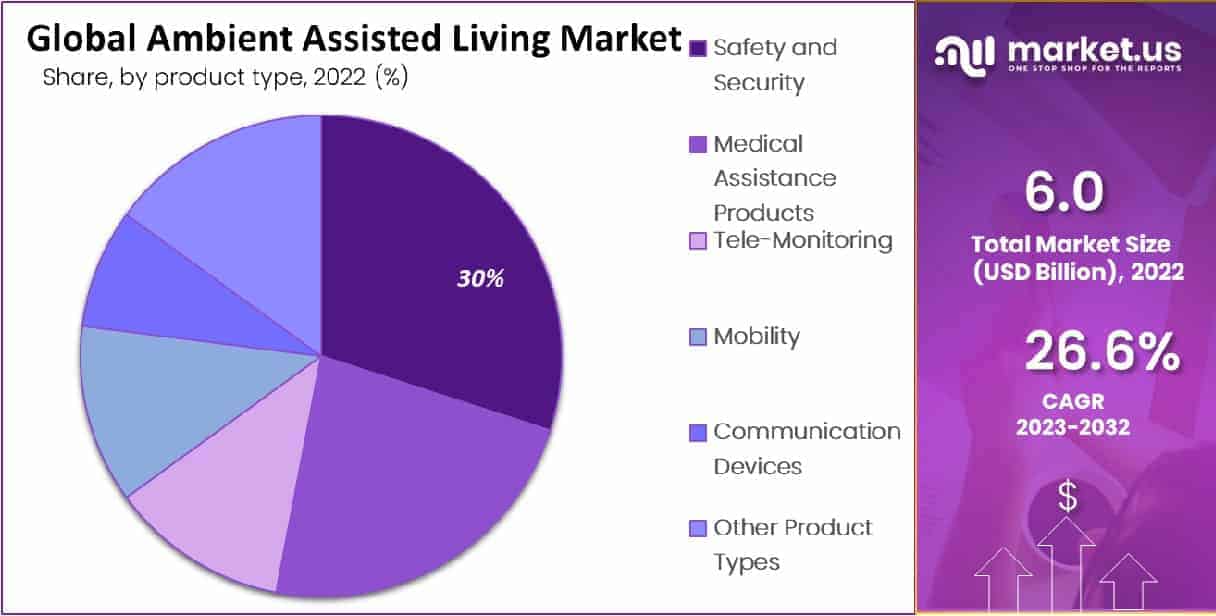 Global Ambient Assisted Living Market
Share, by product type, 2022 (%)

30%

Safety and Security

Medical Assistance Products

Tele-Monitoring

Mobility

Communication Devices

Other Product Types

market.us
ONE STOP SHOP FOR THE REPORTS

6.0
Total Market Size (USD Billion), 2022

26.6%
CAGR
2023-2032

$